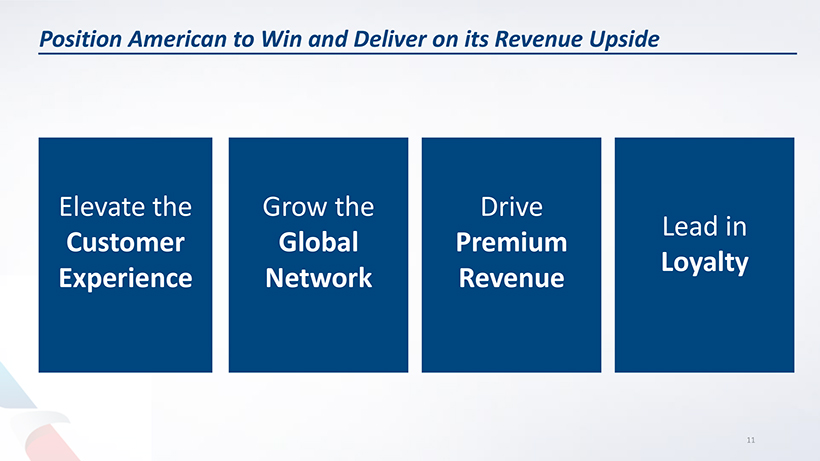 Position American to Win and Deliver on its Revenue Upside

Elevate the Customer Experience

Grow the Global Network

Drive Premium Revenue

Lead in Loyalty

11